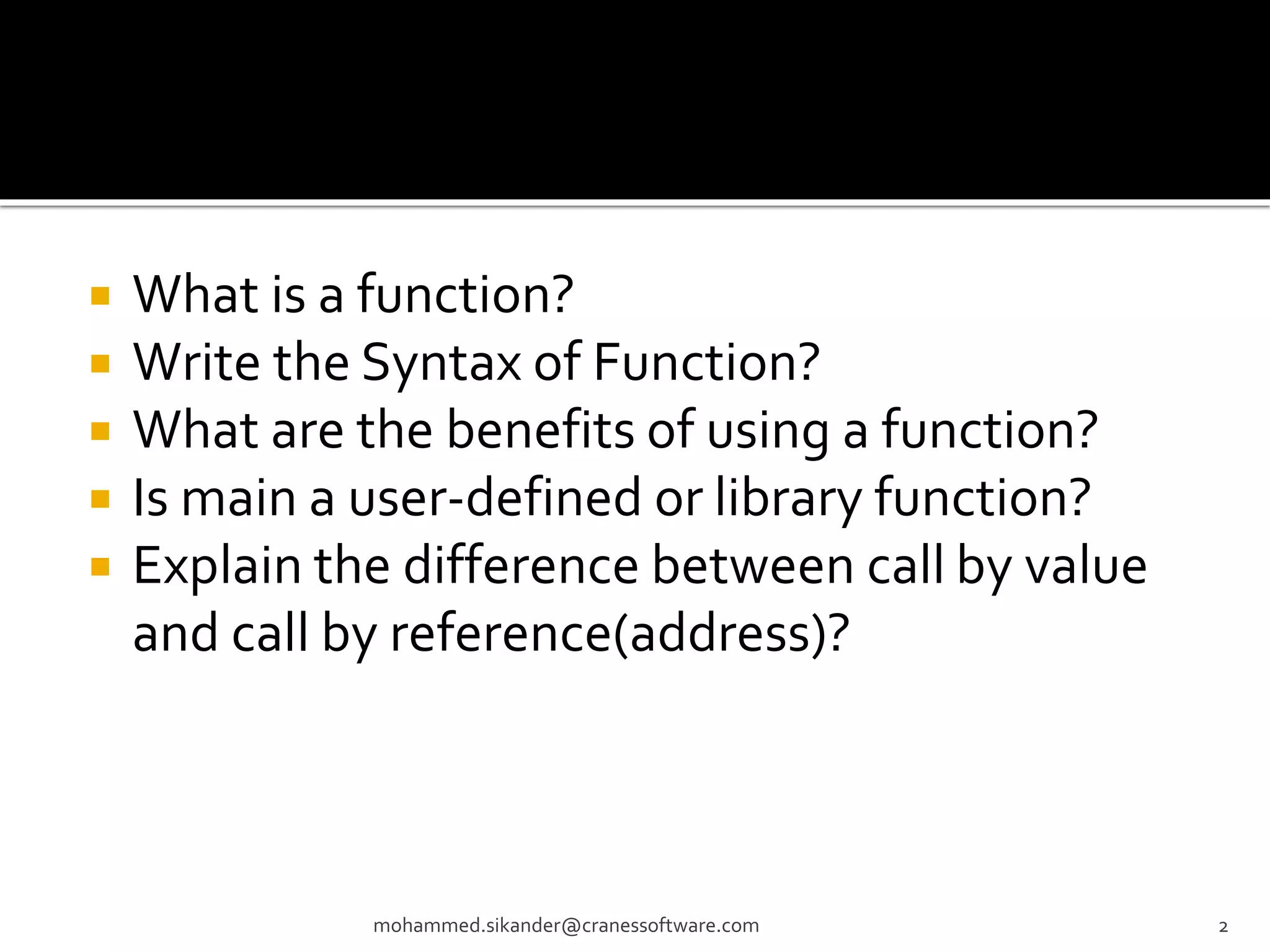 - What is a function?
- Write the Syntax of Function?
- What are the benefits of using a function?
- Is main a user-defined or library function?
- Explain the difference between call by value and call by reference(address)?

mohammed.sikander@cranessoftware.com

2